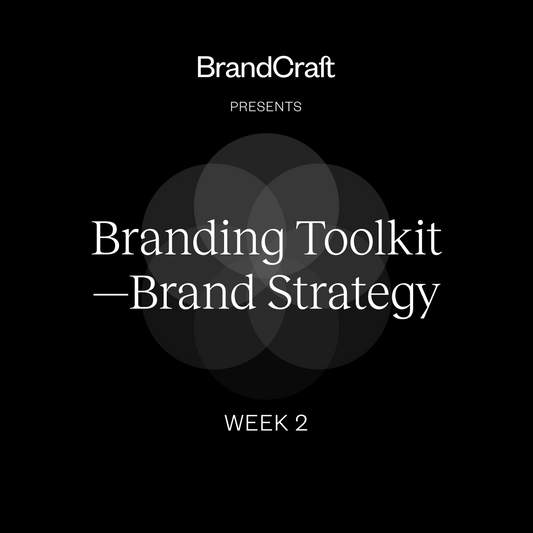 BrandCraft

PRESENTS

Branding Toolkit —Brand Strategy

WEEK 2